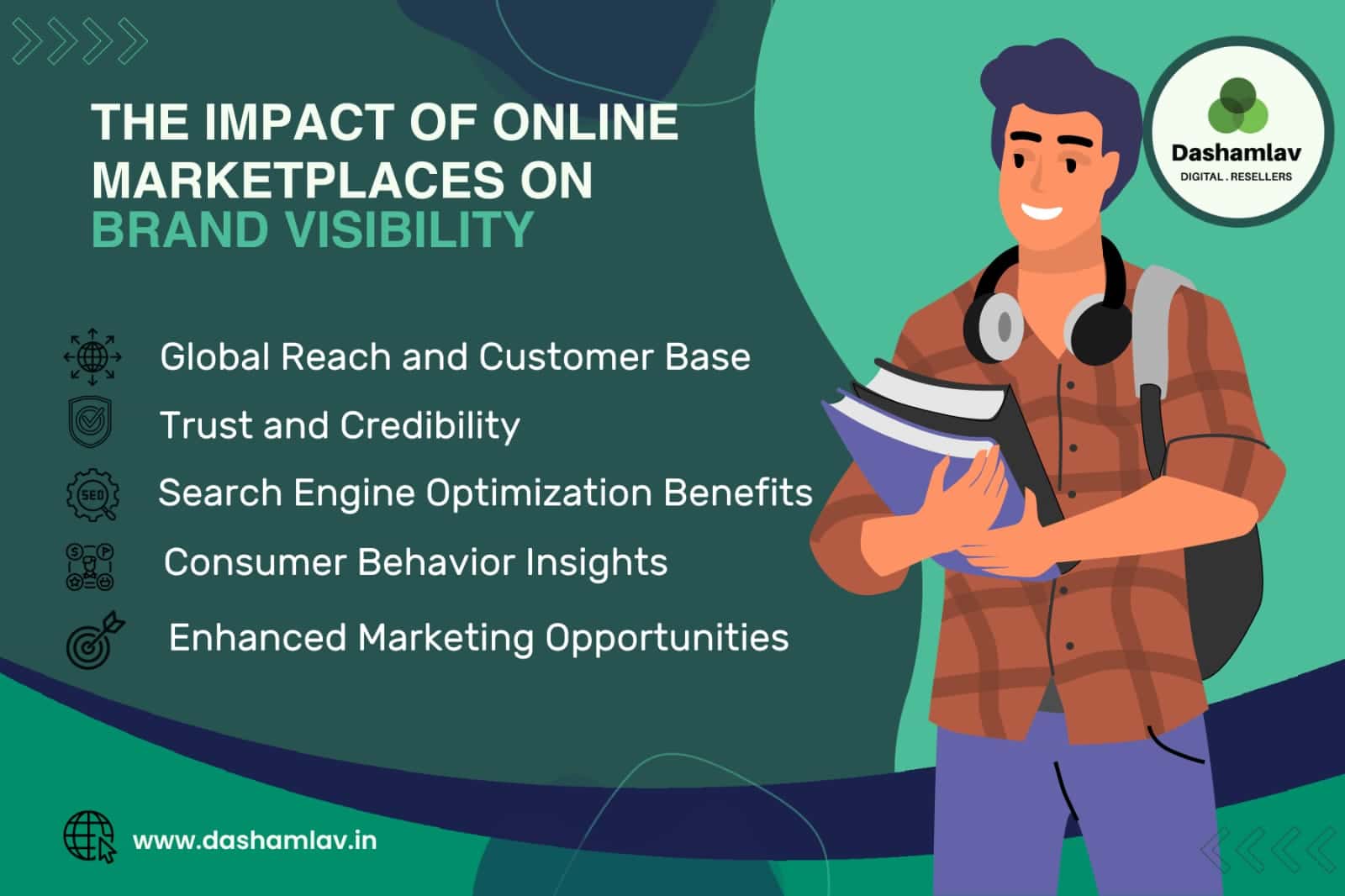 THE IMPACT OF ONLINE MARKETPLACES ON BRAND VISIBILITY

Dashamlav
DIGITAL . RESELLERS

Global Reach and Customer Base

Trust and Credibility

SEO
Search Engine Optimization Benefits

Consumer Behavior Insights

Enhanced Marketing Opportunities

www.dashamlav.in